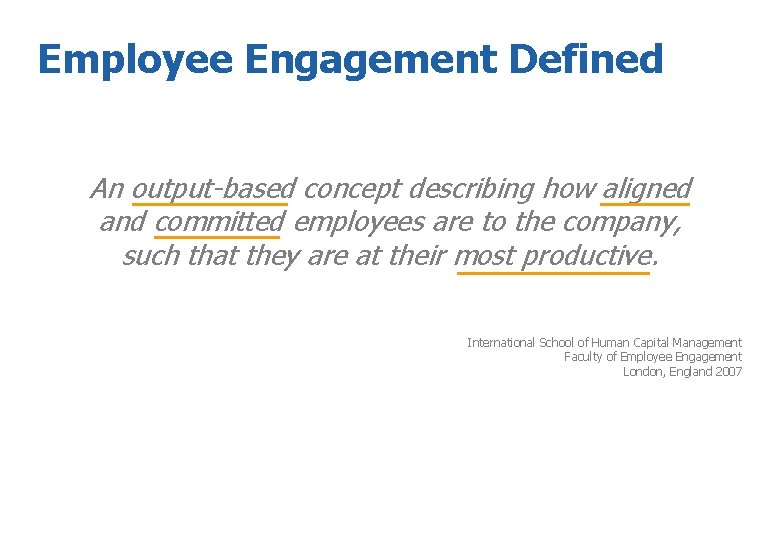 Employee Engagement Defined

An output-based concept describing how aligned and committed employees are to the company, such that they are at their most productive.

International School of Human Capital Management
Faculty of Employee Engagement
London, England 2007